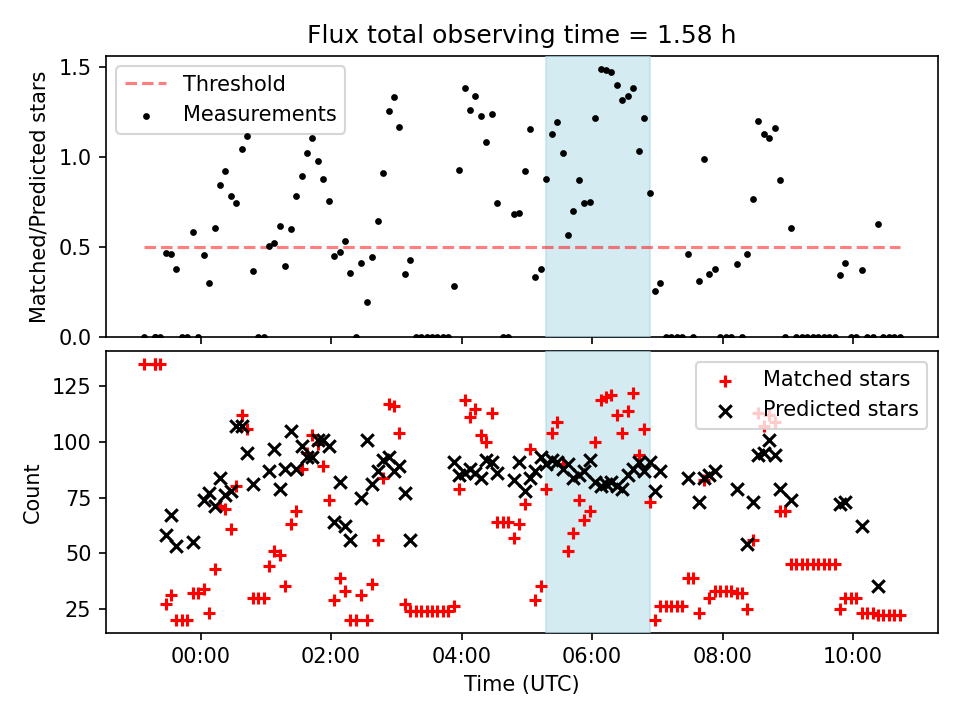 Flux total observing time = 1.58 h

Threshold
Measurements

Matched/Predicted stars

1.5
1.0
0.5
0.0

Matched stars
Predicted stars

Count

125
100
75
50
25

00:00
02:00
04:00
06:00
08:00
10:00

Time (UTC)